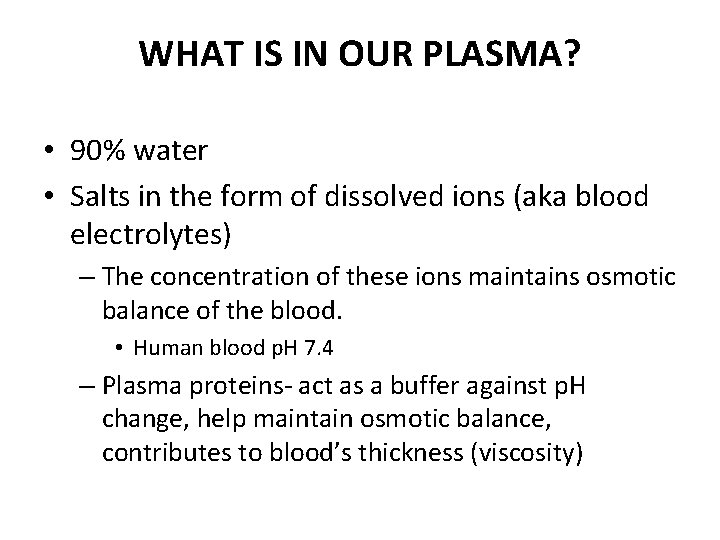 WHAT IS IN OUR PLASMA?

• 90% water
• Salts in the form of dissolved ions (aka blood electrolytes)
  – The concentration of these ions maintains osmotic balance of the blood.
    • Human blood pH 7.4
  – Plasma proteins- act as a buffer against pH change, help maintain osmotic balance, contributes to blood’s thickness (viscosity)